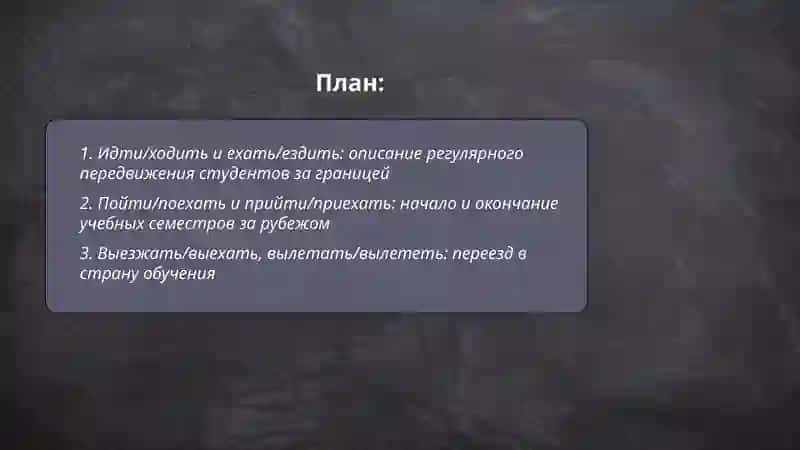 План:

1. Идти/ходить и ехать/ездить: описание регулярного передвижения студентов за границей

2. Пойти/поехать и прийти/приехать: начало и окончание учебных семестров за рубежом

3. Выезжать/выехать, вылетать/вылететь: переезд в страну обучения